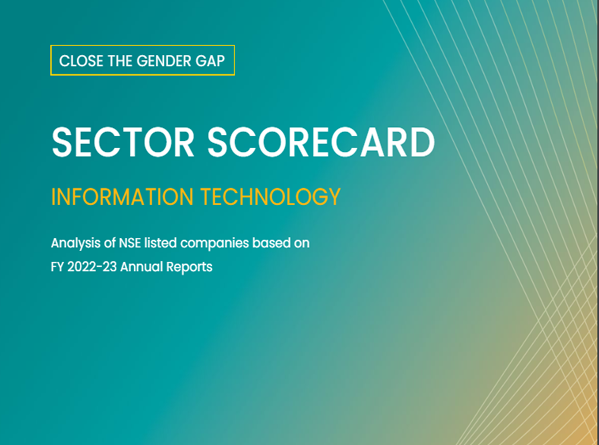 CLOSE THE GENDER GAP

SECTOR SCORECARD

INFORMATION TECHNOLOGY

Analysis of NSE listed companies based on FY 2022-23 Annual Reports